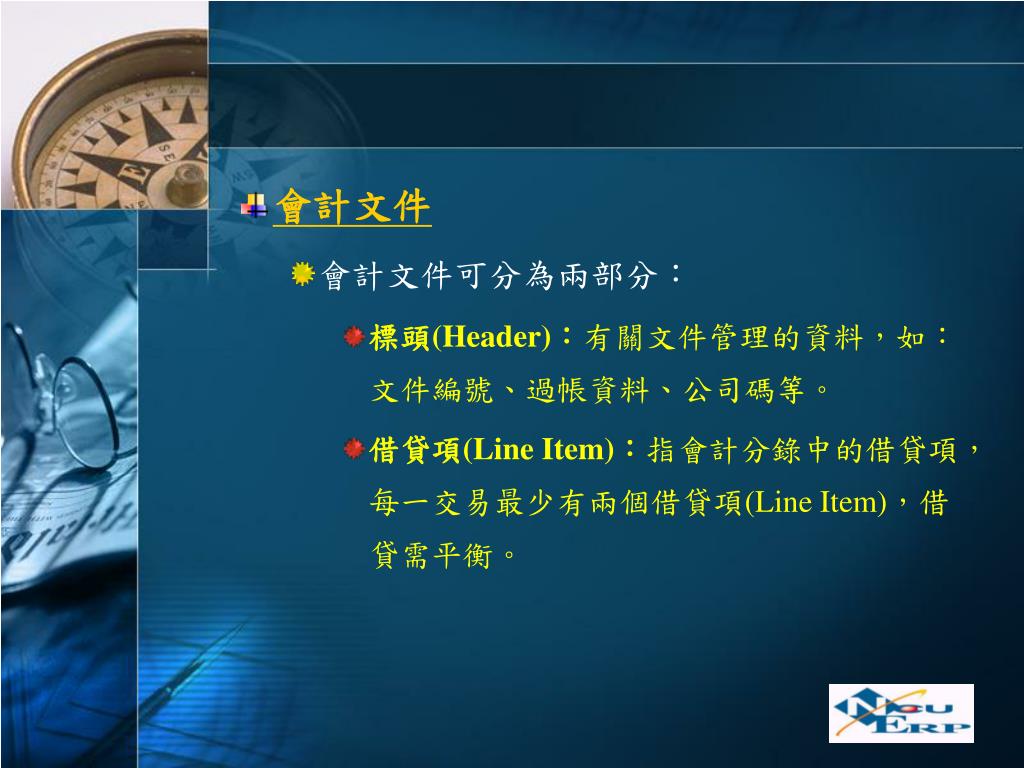 會計文件

會計文件可分為兩部分：

標頭(Header)：有關文件管理的資料，如：文件編號、過帳資料、公司碼等。

借貸項(Line Item)：指會計分錄中的借貸項，每一交易最少有兩個借貸項(Line Item)，借貸需平衡。

NCU ERP